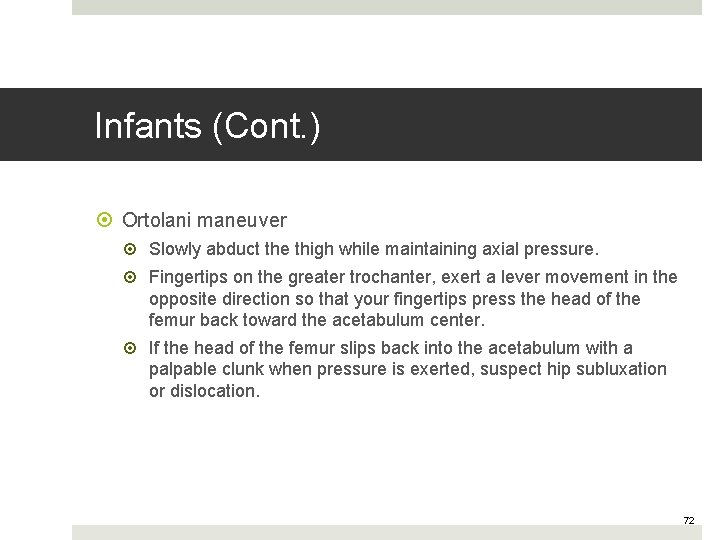 Infants (Cont.)

Ortolani maneuver

Slowly abduct the thigh while maintaining axial pressure.

Fingertips on the greater trochanter, exert a lever movement in the opposite direction so that your fingertips press the head of the femur back toward the acetabulum center.

If the head of the femur slips back into the acetabulum with a palpable clunk when pressure is exerted, suspect hip subluxation or dislocation.

72